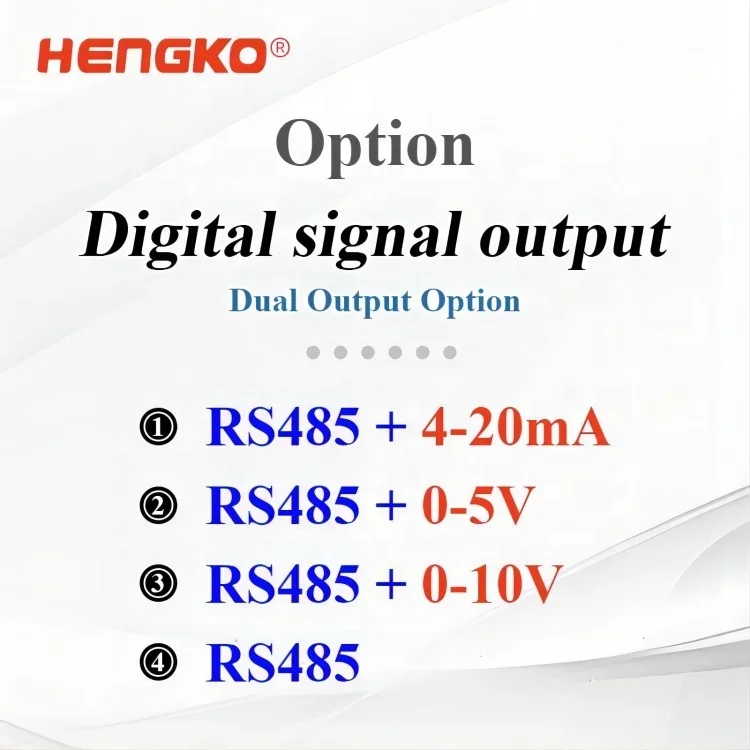 HENGKO®

Option

Digital signal output

Dual Output Option

① RS485 + 4-20mA

② RS485 + 0-5V

③ RS485 + 0-10V

④ RS485